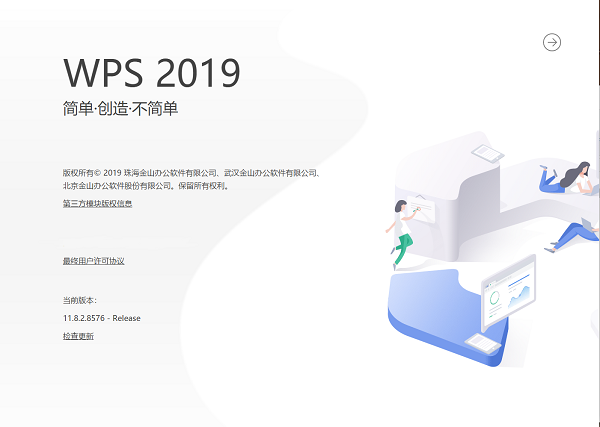 WPS 2019

简单·创造·不简单

版权所有© 2019 珠海金山办公软件有限公司、武汉金山办公软件有限公司、北京金山办公软件股份有限公司。保留所有权利。

第三方模块版权信息

最终用户许可协议

当前版本：

11.8.2.8576 - Release

检查更新